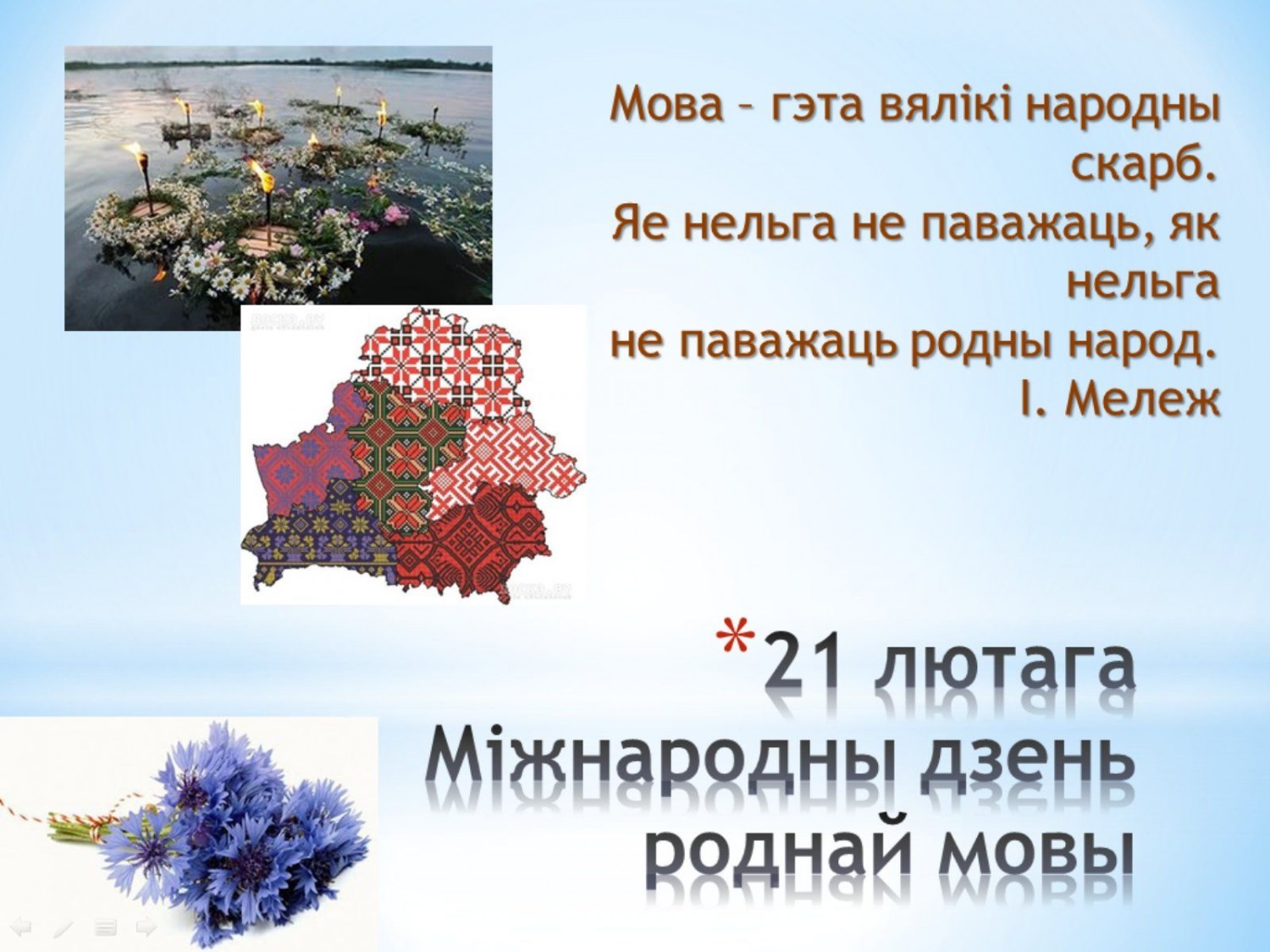 Мова – гэта вялікі народны скарб.
Яе нельга не паважаць, як нельга
не паважаць родны народ.
І. Мележ

*21 лютага Міжнародны дзень роднай мовы